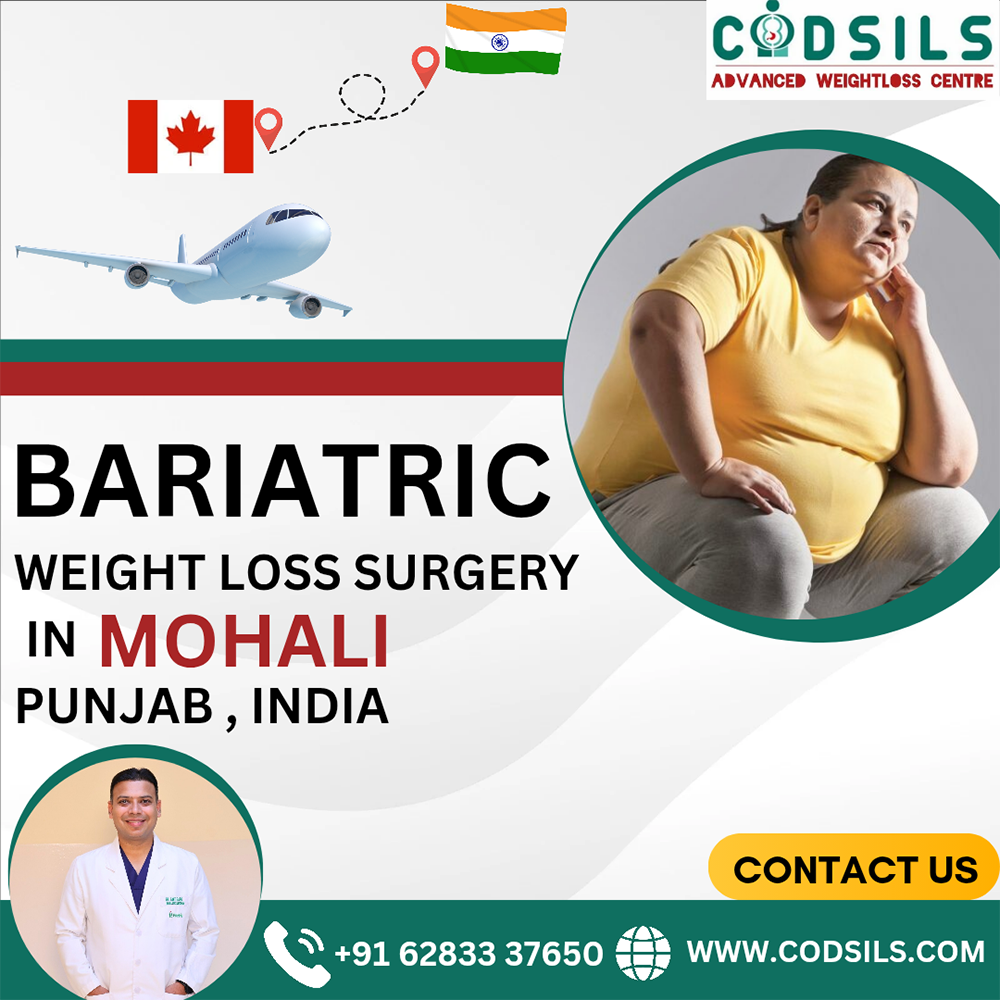 CODSILS
ADVANCED WEIGHTLOSS CENTRE

BARIATRIC
WEIGHT LOSS SURGERY
IN MOHALI
PUNJAB , INDIA

CONTACT US

+91 62833 37650 WWW.CODSILS.COM